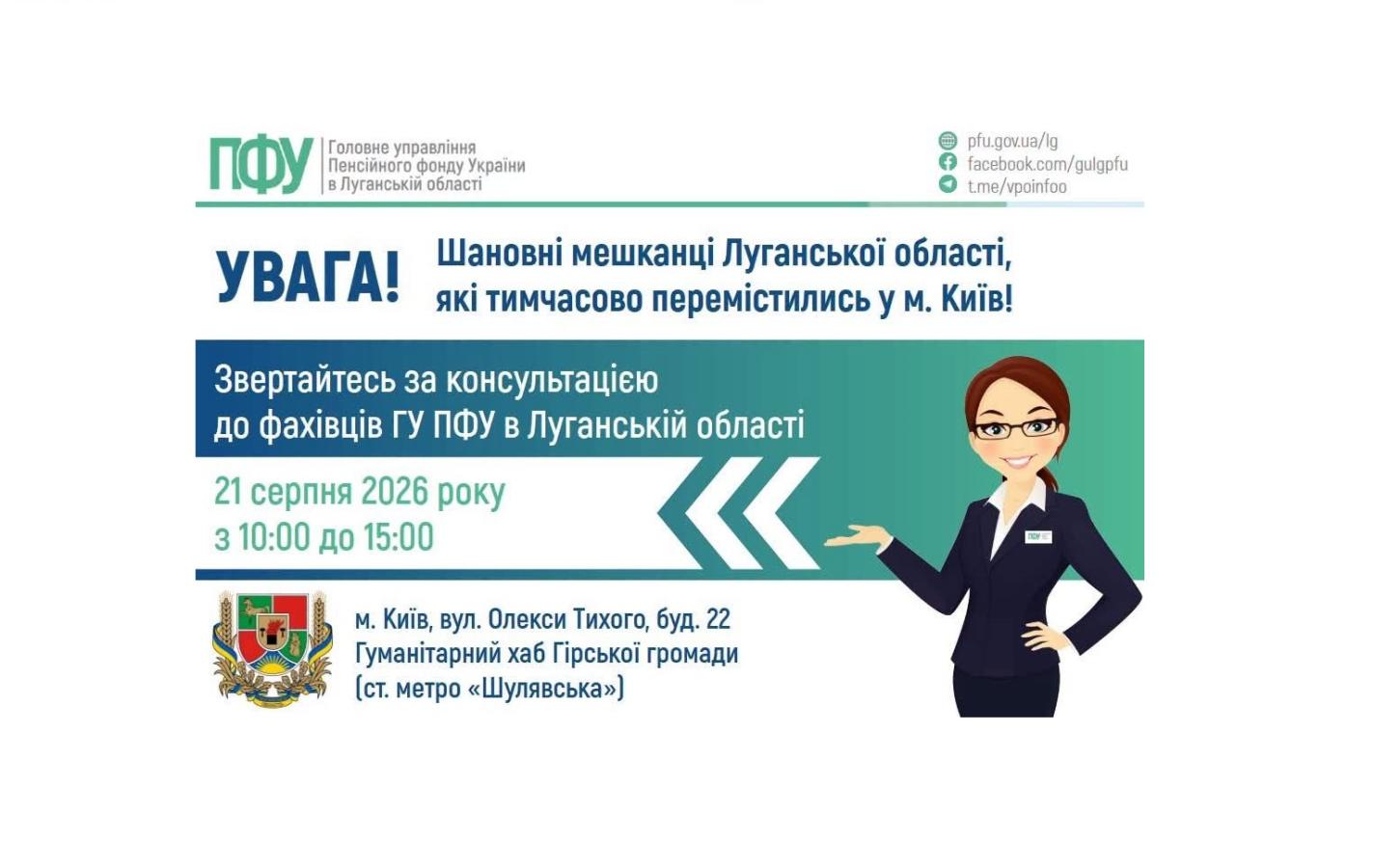 ПФУ Головне управління Пенсійного фонду України в Луганській області

pfu.gov.ua/lg
facebook.com/gulgpfu
t.me/vpoinfoo

УВАГА!

Шановні мешканці Луганської області, які тимчасово перемістились у м. Київ!

Звертайтесь за консультацією до фахівців ГУ ПФУ в Луганській області

21 серпня 2026 року
з 10:00 до 15:00

ПФУ

м. Київ, вул. Олекси Тихого, буд. 22
Гуманітарний хаб Гірської громади
(ст. метро «Шулявська»)